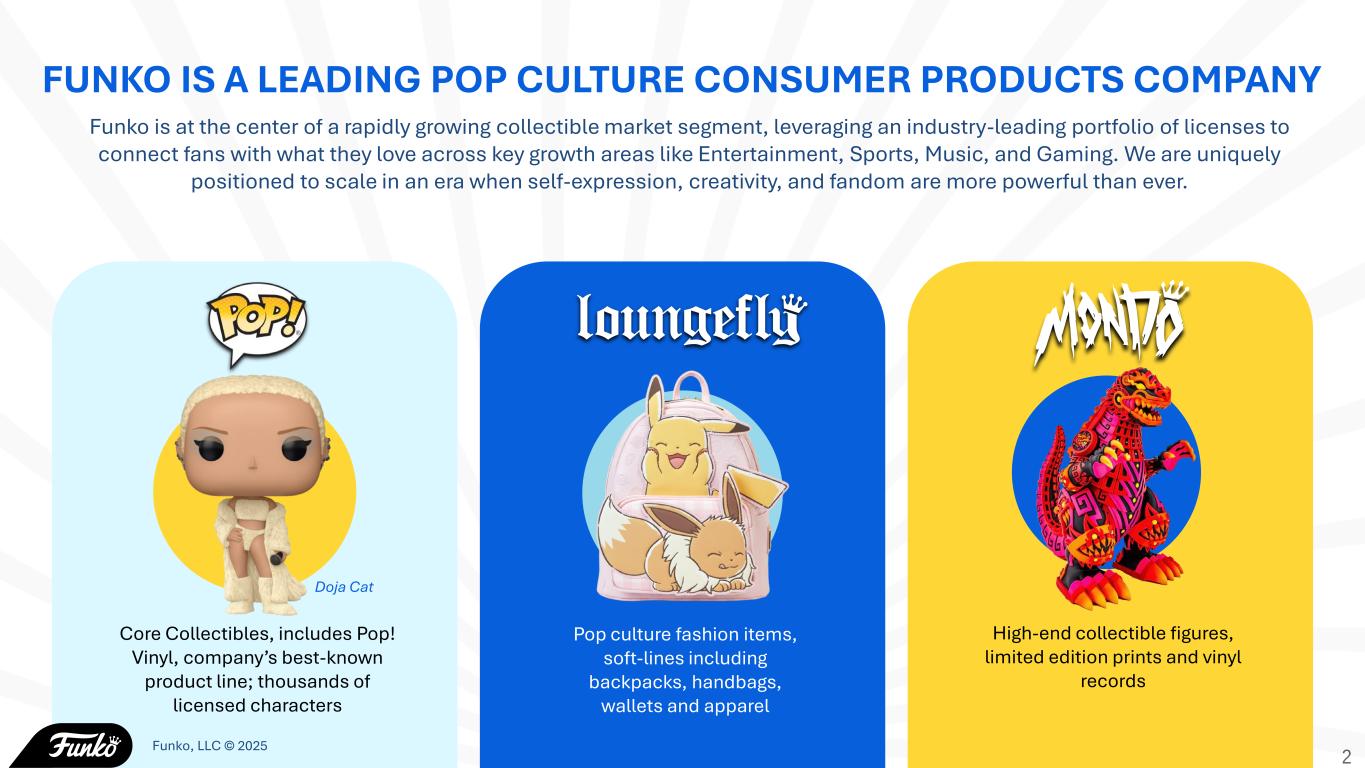 FUNKO IS A LEADING POP CULTURE CONSUMER PRODUCTS COMPANY

Funko is at the center of a rapidly growing collectible market segment, leveraging an industry-leading portfolio of licenses to connect fans with what they love across key growth areas like Entertainment, Sports, Music, and Gaming. We are uniquely positioned to scale in an era when self-expression, creativity, and fandom are more powerful than ever.

POP!

Doja Cat

Core Collectibles, includes Pop! Vinyl, company's best-known product line; thousands of licensed characters

loungefly

Pop culture fashion items, soft-lines including backpacks, handbags, wallets and apparel

MONDO

High-end collectible figures, limited edition prints and vinyl records

Funko

Funko, LLC © 2025

2